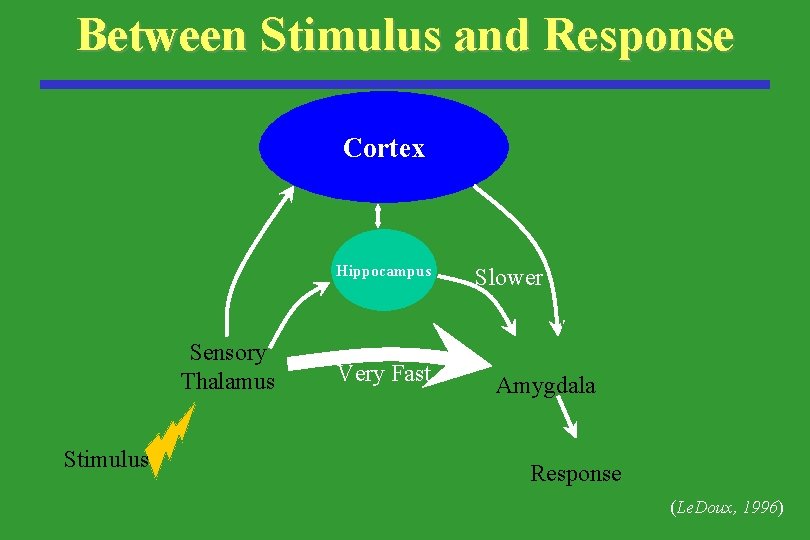 Between Stimulus and Response

Cortex

Hippocampus

Slower

Sensory Thalamus

Very Fast

Amygdala

Stimulus

Response

(LeDoux, 1996)